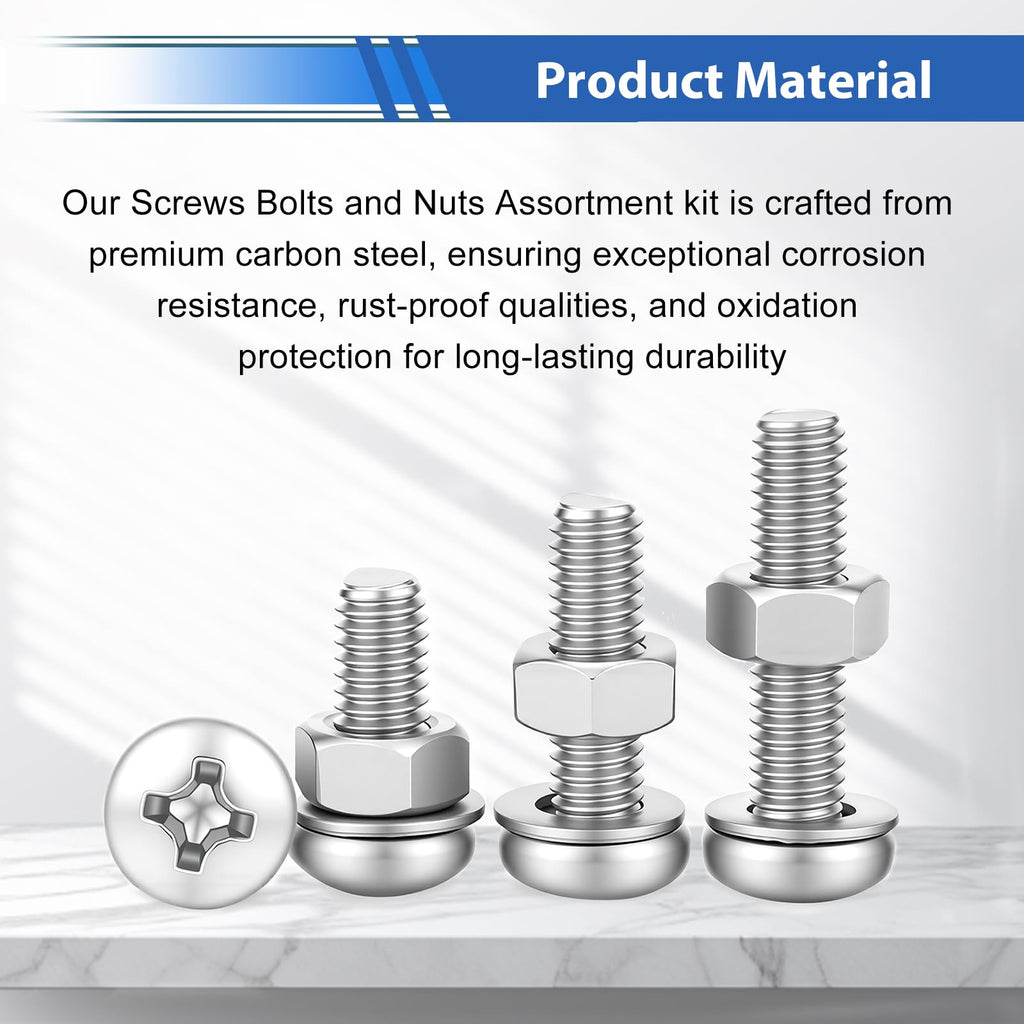 Product Material

Our Screws Bolts and Nuts Assortment kit is crafted from premium carbon steel, ensuring exceptional corrosion resistance, rust-proof qualities, and oxidation protection for long-lasting durability